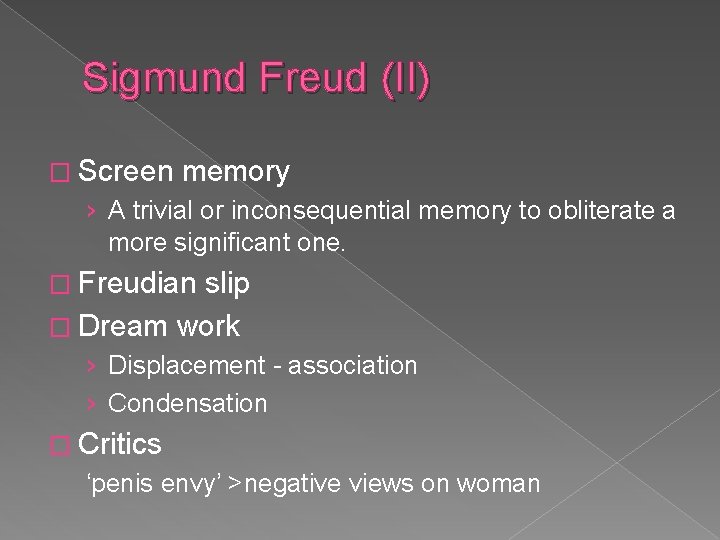 Sigmund Freud (II)

□ Screen memory

› A trivial or inconsequential memory to obliterate a more significant one.

□ Freudian slip

□ Dream work

› Displacement - association

› Condensation

□ Critics

‘penis envy’ >negative views on woman